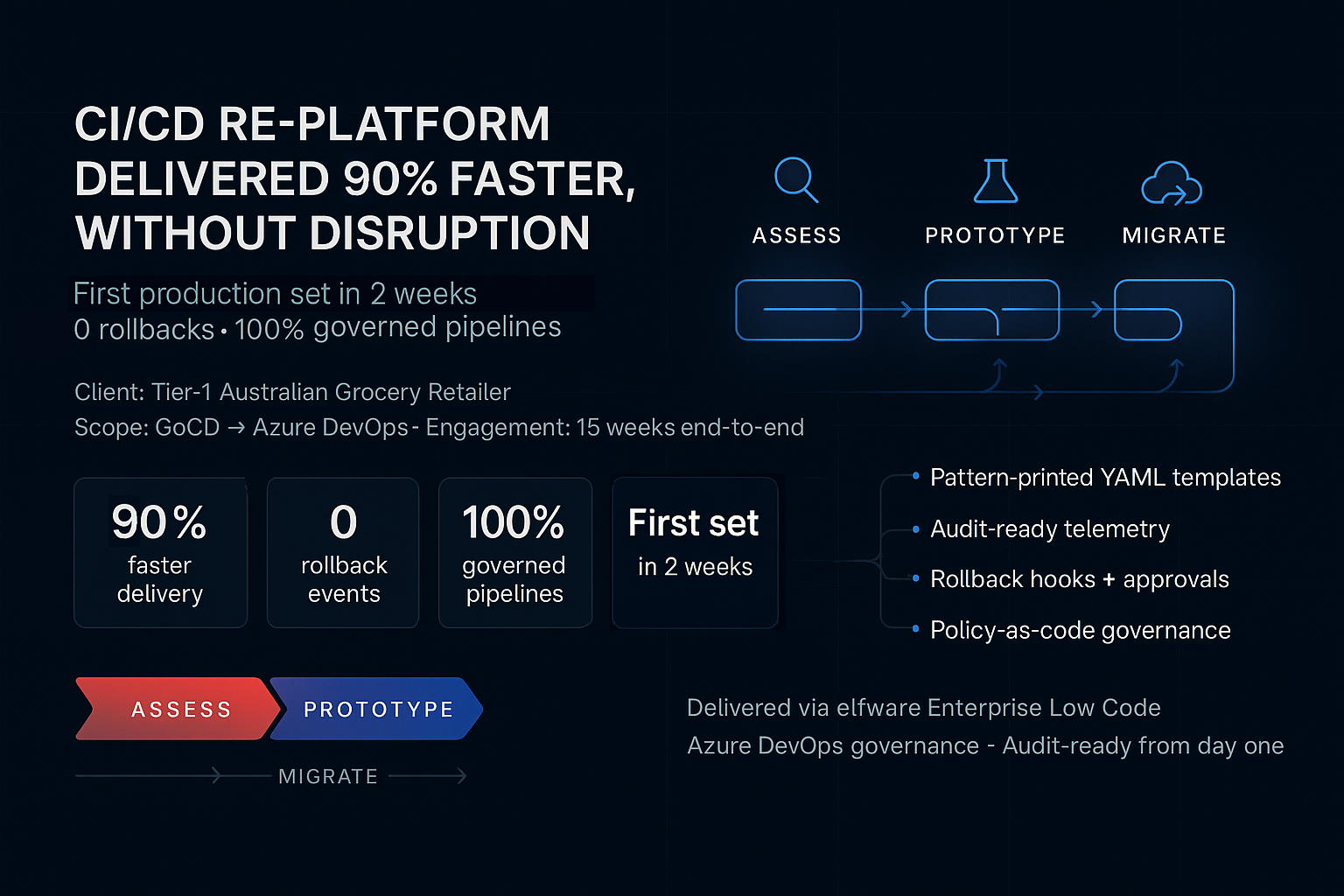 CI/CD RE-PLATFORM DELIVERED 90% FASTER, WITHOUT DISRUPTION

First production set in 2 weeks
0 rollbacks • 100% governed pipelines

Client: Tier-1 Australian Grocery Retailer
Scope: GoCD → Azure DevOps - Engagement: 15 weeks end-to-end

ASSESS
PROTOTYPE
MIGRATE

90% faster delivery

0 rollback events

100% governed pipelines

First set in 2 weeks

• Pattern-printed YAML templates
• Audit-ready telemetry
• Rollback hooks + approvals
• Policy-as-code governance

ASSESS
PROTOTYPE
MIGRATE

Delivered via elfware Enterprise Low Code
Azure DevOps governance - Audit-ready from day one